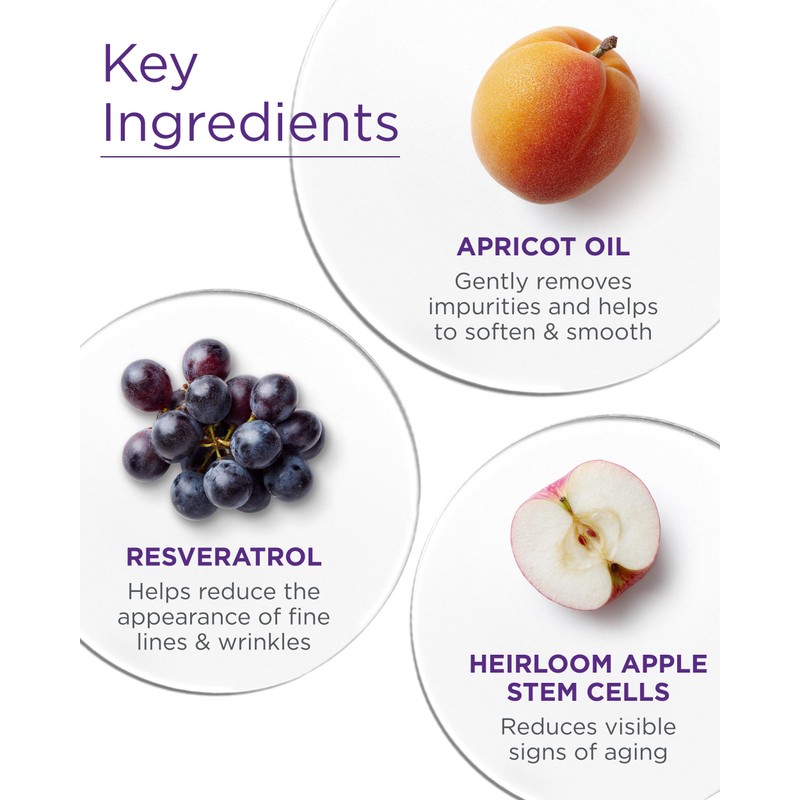 Key Ingredients

APRICOT OIL
Gently removes impurities and helps to soften & smooth

RESVERATROL
Helps reduce the appearance of fine lines & wrinkles

HEIRLOOM APPLE STEM CELLS
Reduces visible signs of aging